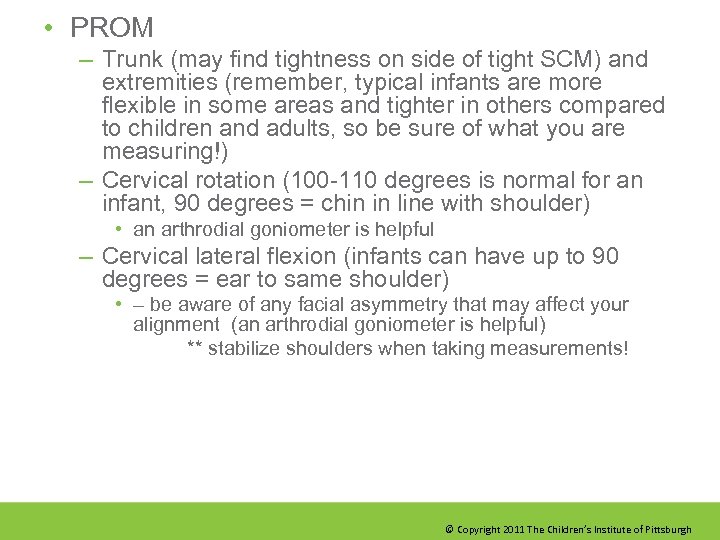 • PROM

– Trunk (may find tightness on side of tight SCM) and extremities (remember, typical infants are more flexible in some areas and tighter in others compared to children and adults, so be sure of what you are measuring!)

– Cervical rotation (100-110 degrees is normal for an infant, 90 degrees = chin in line with shoulder)

• an arthrodial goniometer is helpful

– Cervical lateral flexion (infants can have up to 90 degrees = ear to same shoulder)

• – be aware of any facial asymmetry that may affect your alignment (an arthrodial goniometer is helpful)

** stabilize shoulders when taking measurements!

© Copyright 2011 The Children's Institute of Pittsburgh